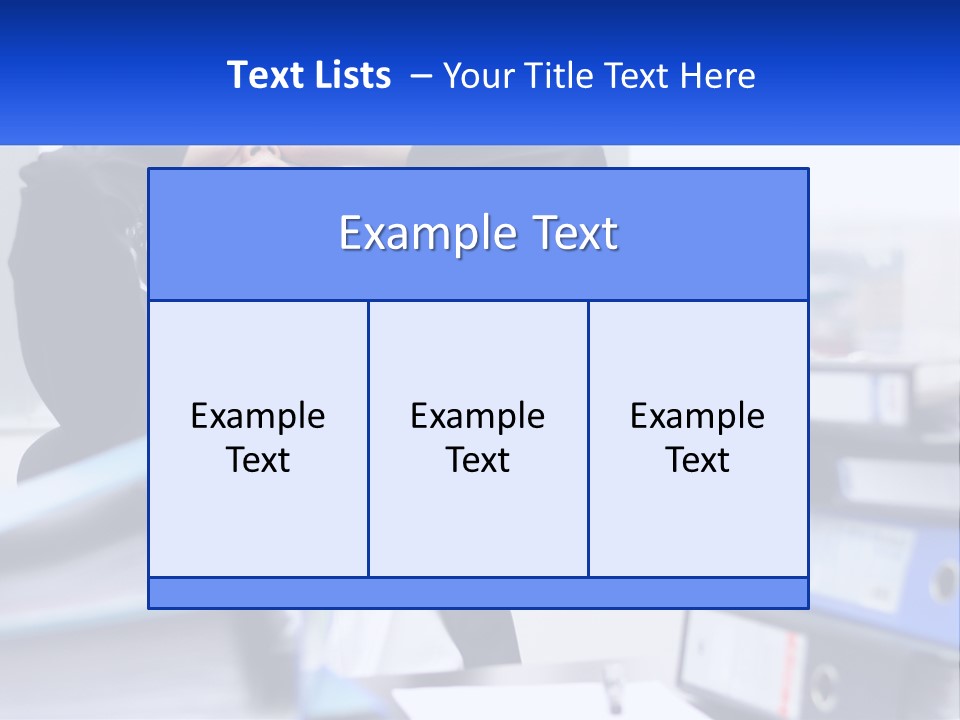 Text Lists – Your Title Text Here

Example Text

Example Text

Example Text

Example Text